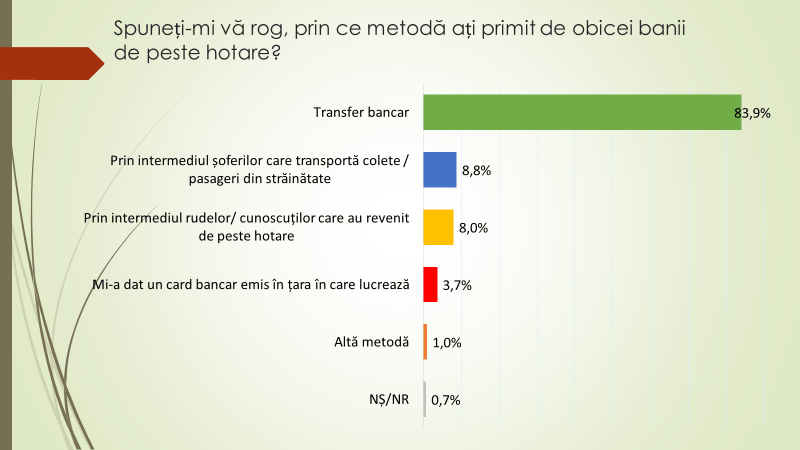 Spuneți-mi vă rog, prin ce metodă ați primit de obicei banii de peste hotare?

Transfer bancar 83,9%

Prin intermediul șoferilor care transportă colete / pasageri din străinătate 8,8%

Prin intermediul rudelor/ cunoscuților care au revenit de peste hotare 8,0%

Mi-a dat un card bancar emis în țara în care lucrează 3,7%

Altă metodă 1,0%

NȘ/NR 0,7%